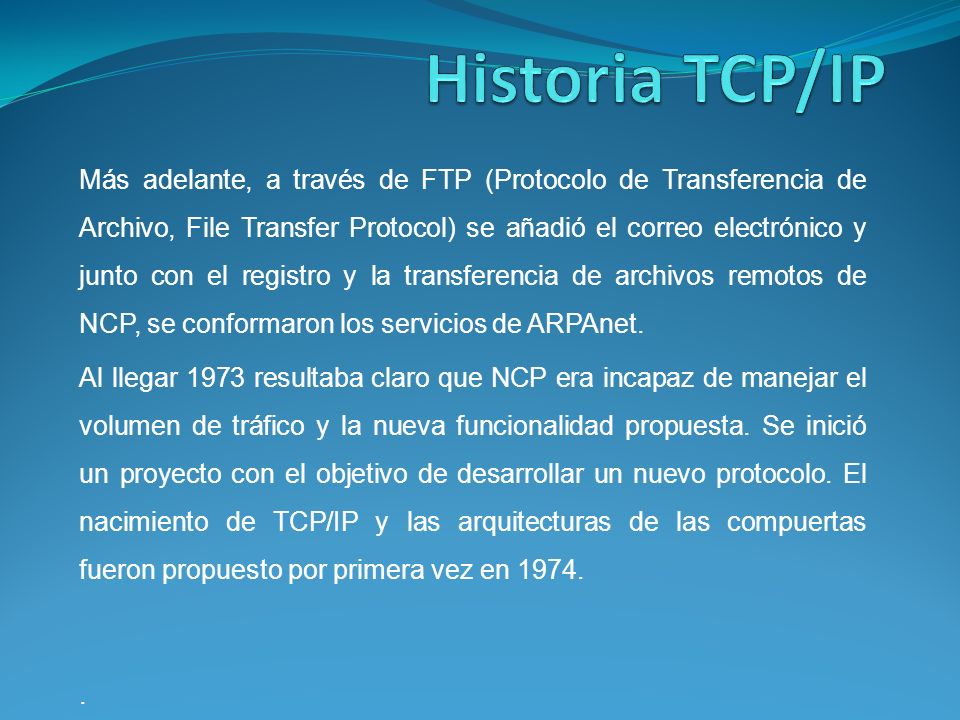 Historia TCP/IP

Más adelante, a través de FTP (Protocolo de Transferencia de Archivo, File Transfer Protocol) se añadió el correo electrónico y junto con el registro y la transferencia de archivos remotos de NCP, se conformaron los servicios de ARPAnet.

Al llegar 1973 resultaba claro que NCP era incapaz de manejar el volumen de tráfico y la nueva funcionalidad propuesta. Se inició un proyecto con el objetivo de desarrollar un nuevo protocolo. El nacimiento de TCP/IP y las arquitecturas de las compuertas fueron propuesto por primera vez en 1974.

.